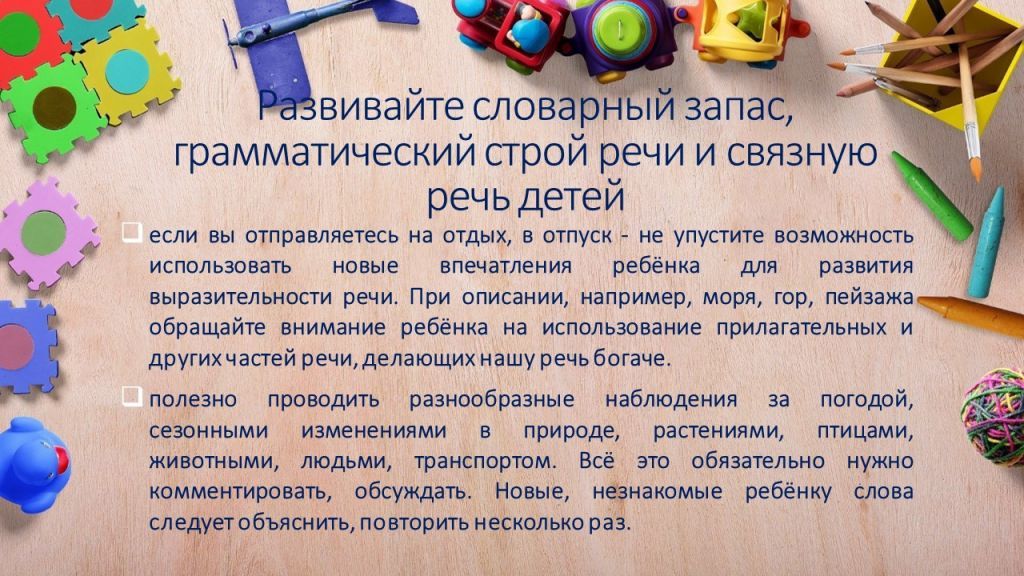 Развивайте словарный запас, грамматический строй речи и связную речь детей

❑ если вы отправляетесь на отдых, в отпуск - не упустите возможность использовать новые впечатления ребёнка для развития выразительности речи. При описании, например, моря, гор, пейзажа обращайте внимание ребёнка на использование прилагательных и других частей речи, делающих нашу речь богаче.

❑ полезно проводить разнообразные наблюдения за погодой, сезонными изменениями в природе, растениями, птицами, животными, людьми, транспортом. Всё это обязательно нужно комментировать, обсуждать. Новые, незнакомые ребёнку слова следует объяснить, повторить несколько раз.